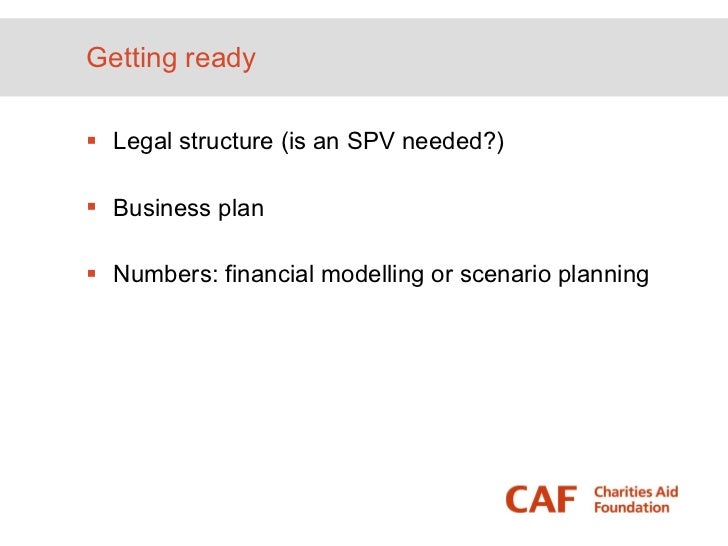 Getting ready

▪ Legal structure (is an SPV needed?)

▪ Business plan

▪ Numbers: financial modelling or scenario planning

CAF Charities Aid Foundation